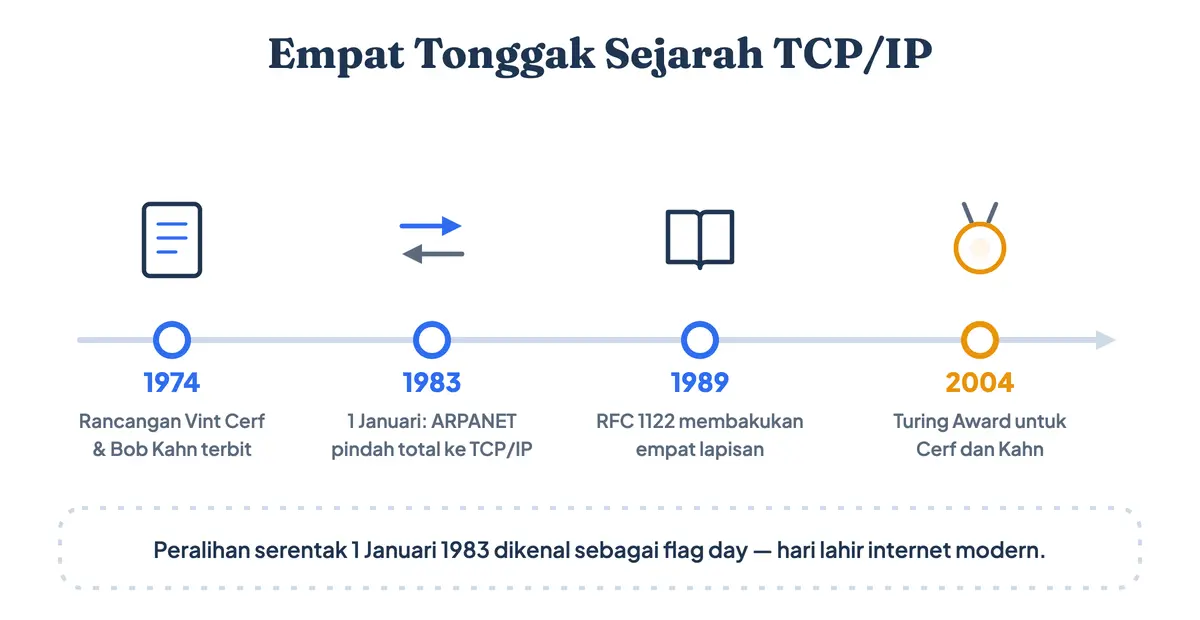 Empat Tonggak Sejarah TCP/IP

1974
Rancangan Vint Cerf & Bob Kahn terbit

1983
1 Januari: ARPANET pindah total ke TCP/IP

1989
RFC 1122 membakukan empat lapisan

2004
Turing Award untuk Cerf dan Kahn

Peralihan serentak 1 Januari 1983 dikenal sebagai flag day — hari lahir internet modern.